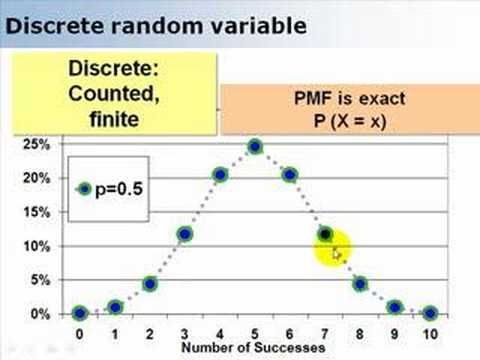 Discrete random variable

Discrete: Counted, finite

PMF is exact P (X = x)

25%
20%
15%
10%
5%
0%

p=0.5

0 1 2 3 4 5 6 7 8 9 10
Number of Successes